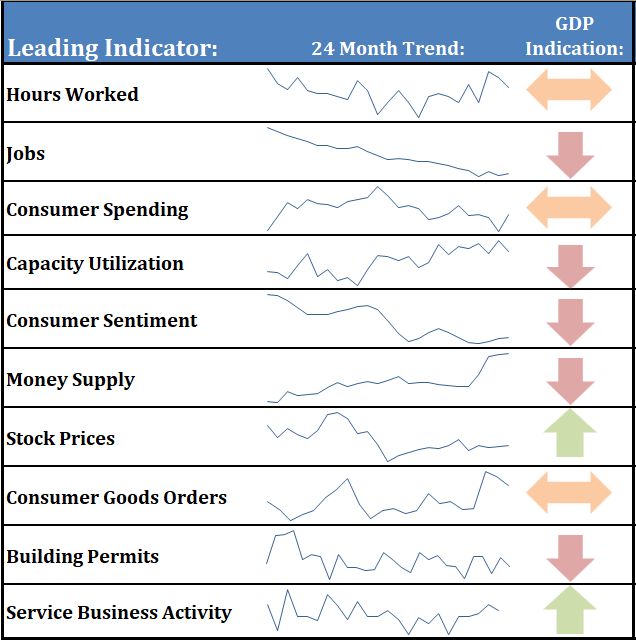 | Leading Indicator: | 24 Month Trend: | GDP Indication: |
|---|---|---|
| Hours Worked | | |
| Jobs | | |
| Consumer Spending | | |
| Capacity Utilization | | |
| Consumer Sentiment | | |
| Money Supply | | |
| Stock Prices | | |
| Consumer Goods Orders | | |
| Building Permits | | |
| Service Business Activity | | |